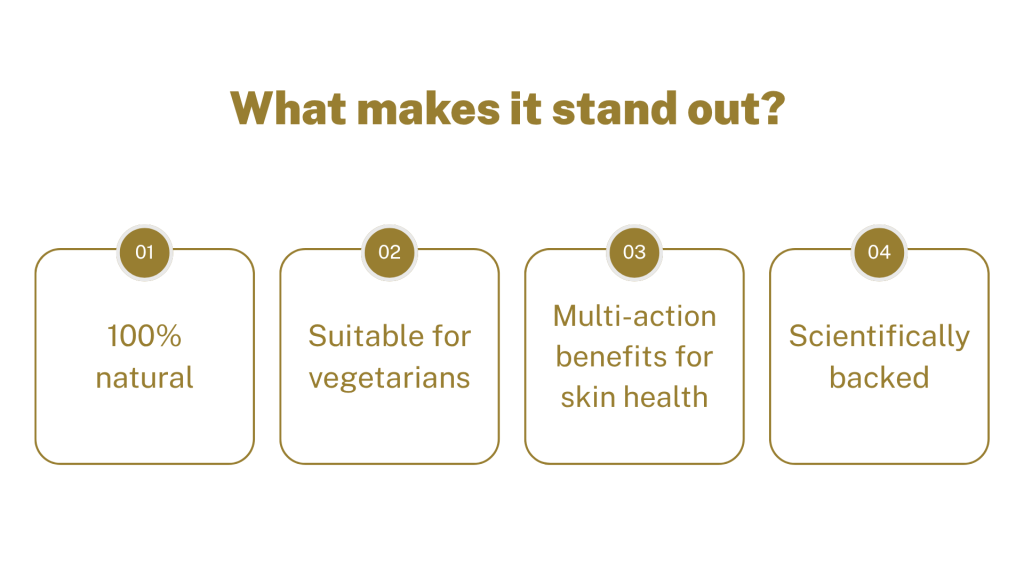 What makes it stand out?

01

100% natural

02

Suitable for vegetarians

03

Multi-action benefits for skin health

04

Scientifically backed